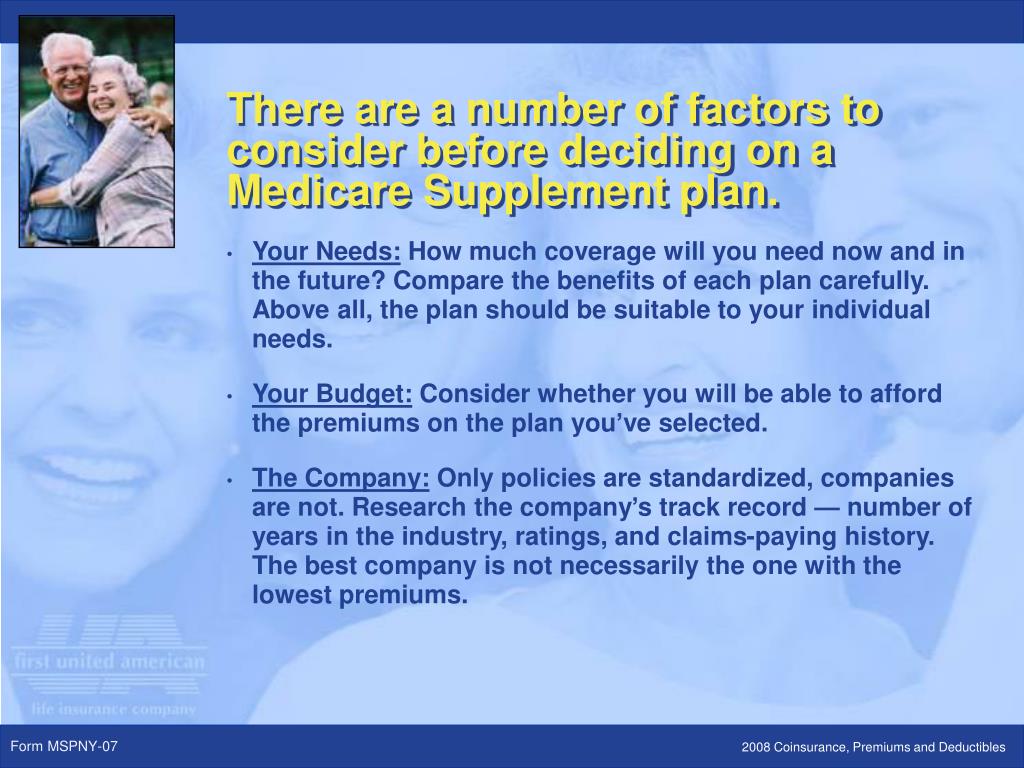 There are a number of factors to consider before deciding on a Medicare Supplement plan.

• Your Needs: How much coverage will you need now and in the future? Compare the benefits of each plan carefully. Above all, the plan should be suitable to your individual needs.

• Your Budget: Consider whether you will be able to afford the premiums on the plan you've selected.

• The Company: Only policies are standardized, companies are not. Research the company's track record — number of years in the industry, ratings, and claims-paying history. The best company is not necessarily the one with the lowest premiums.

first united american
life insurance company

Form MSPNY-07

2008 Coinsurance, Premiums and Deductibles